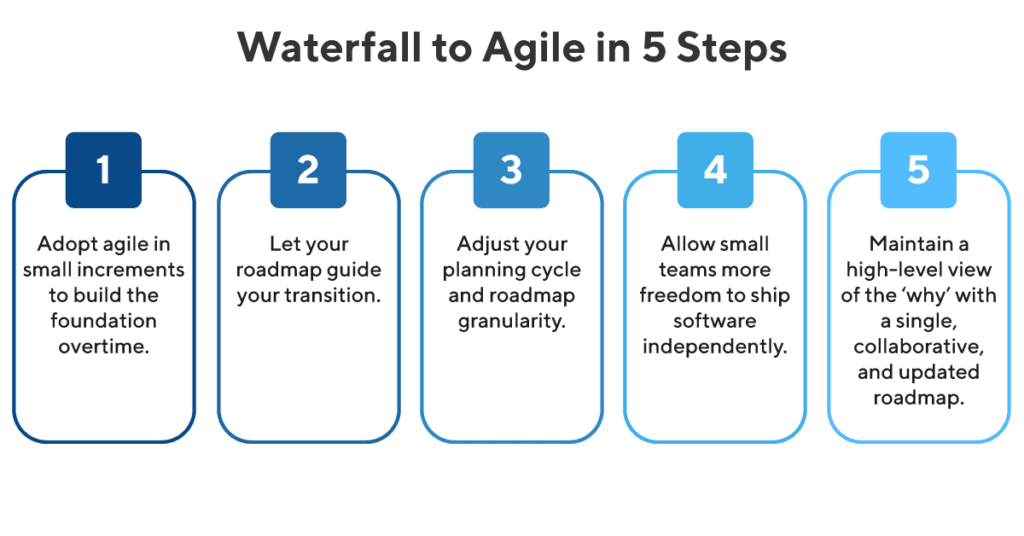 Waterfall to Agile in 5 Steps

1

Adopt agile in small increments to build the foundation overtime.

2

Let your roadmap guide your transition.

3

Adjust your planning cycle and roadmap granularity.

4

Allow small teams more freedom to ship software independently.

5

Maintain a high-level view of the 'why' with a single, collaborative, and updated roadmap.